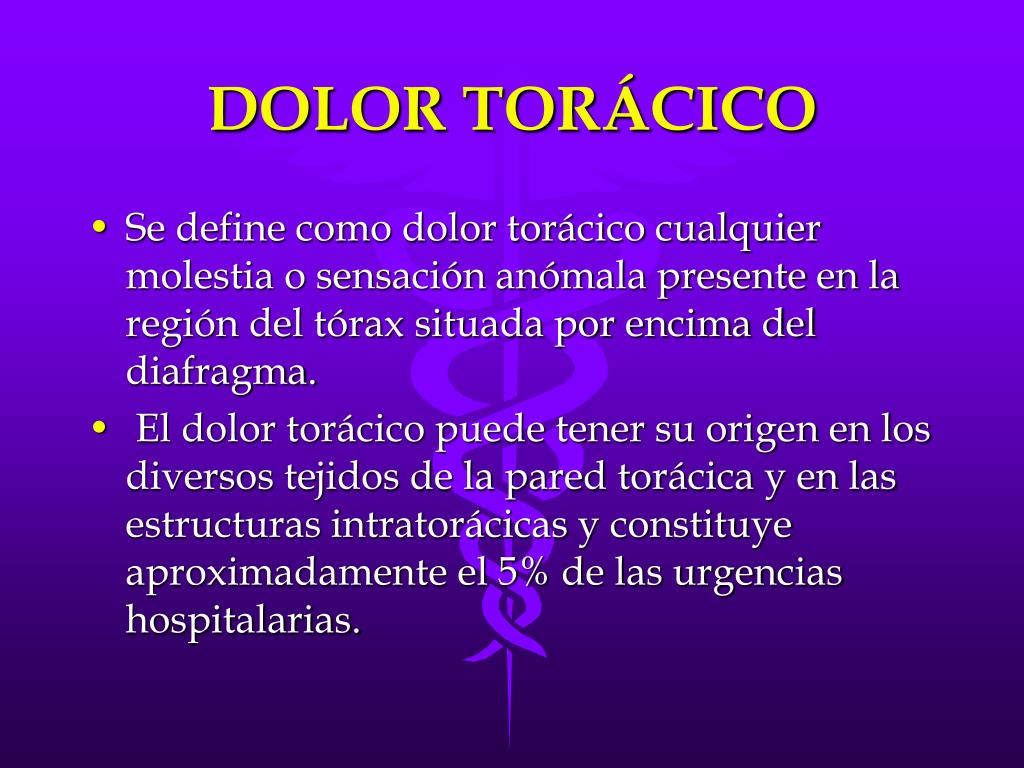 DOLOR TORÁCICO

• Se define como dolor torácico cualquier molestia o sensación anómala presente en la región del tórax situada por encima del diafragma.

• El dolor torácico puede tener su origen en los diversos tejidos de la pared torácica y en las estructuras intratorácicas y constituye aproximadamente el 5% de las urgencias hospitalarias.